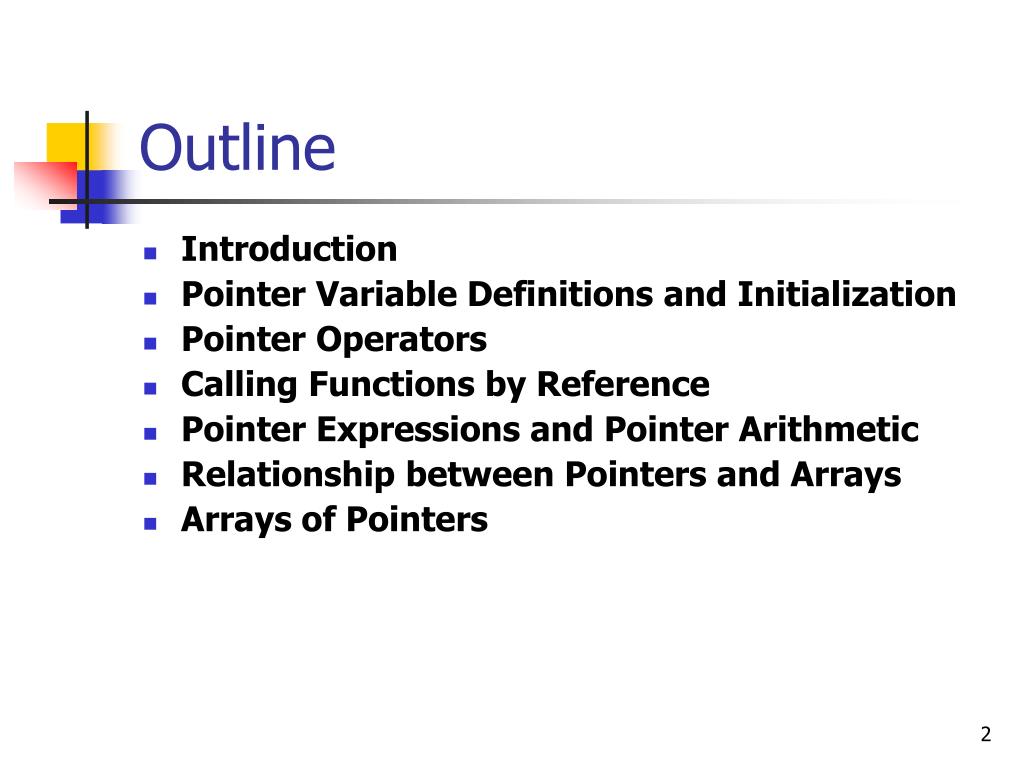 Outline

- Introduction
- Pointer Variable Definitions and Initialization
- Pointer Operators
- Calling Functions by Reference
- Pointer Expressions and Pointer Arithmetic
- Relationship between Pointers and Arrays
- Arrays of Pointers

2